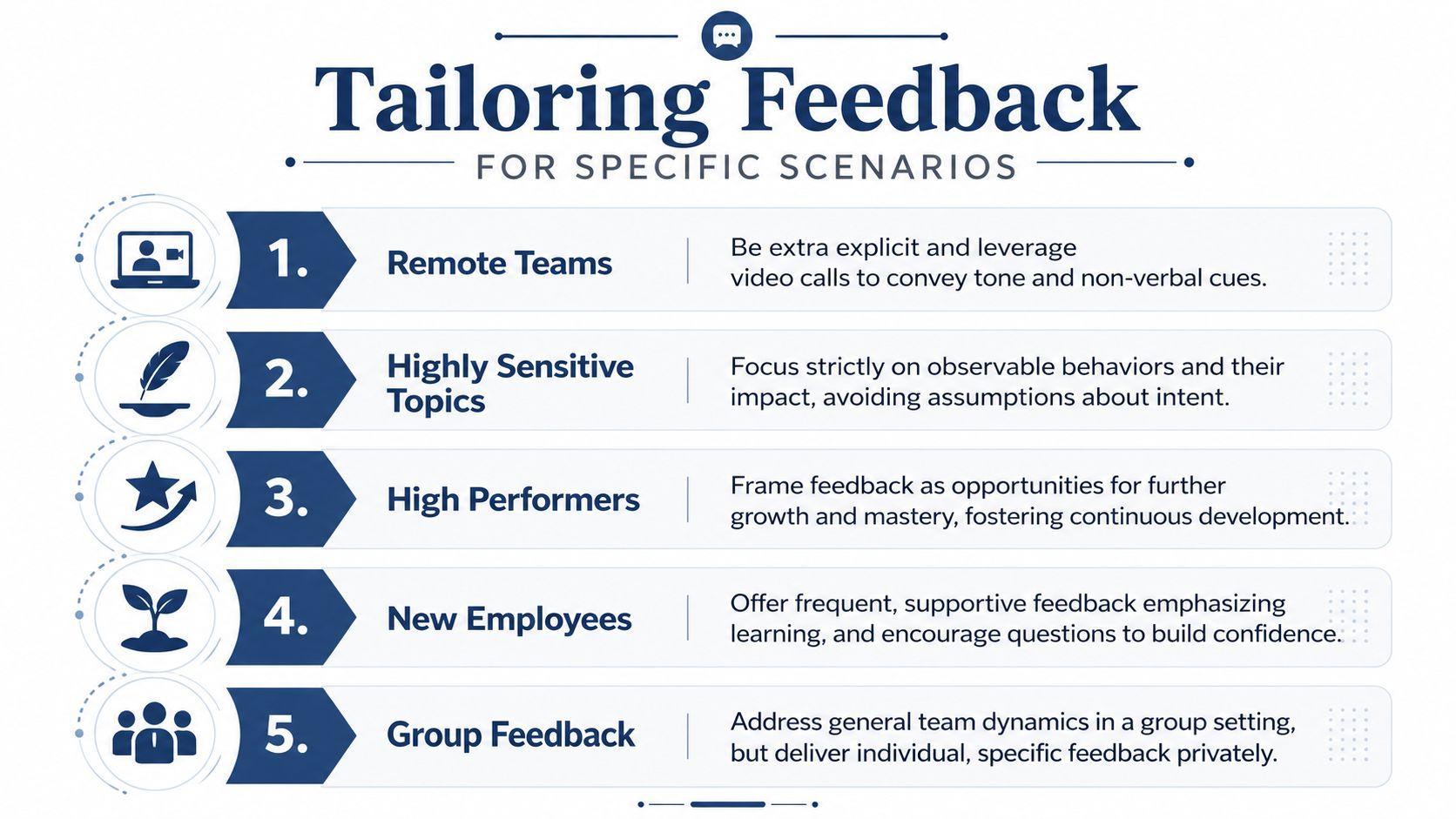 Tailoring Feedback

FOR SPECIFIC SCENARIOS

1. Remote Teams

Be extra explicit and leverage video calls to convey tone and non-verbal cues.

2. Highly Sensitive Topics

Focus strictly on observable behaviors and their impact, avoiding assumptions about intent.

3. High Performers

Frame feedback as opportunities for further growth and mastery, fostering continuous development.

4. New Employees

Offer frequent, supportive feedback emphasizing learning, and encourage questions to build confidence.

5. Group Feedback

Address general team dynamics in a group setting, but deliver individual, specific feedback privately.